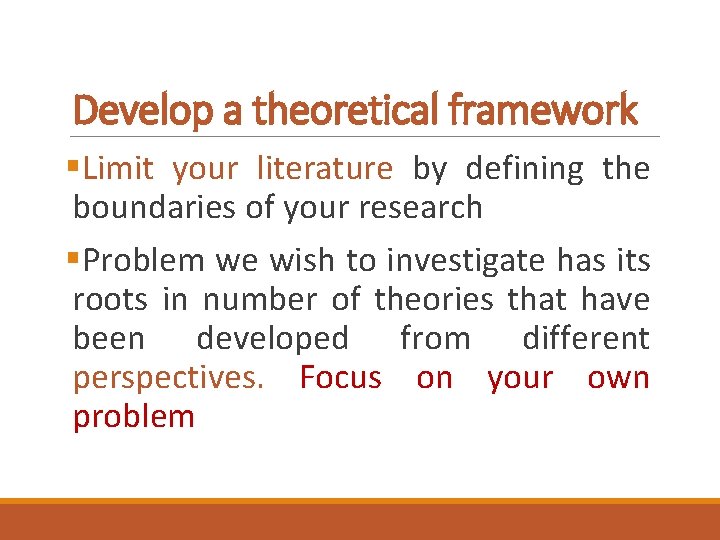 Develop a theoretical framework

▪Limit your literature by defining the boundaries of your research

▪Problem we wish to investigate has its roots in number of theories that have been developed from different perspectives. Focus on your own problem